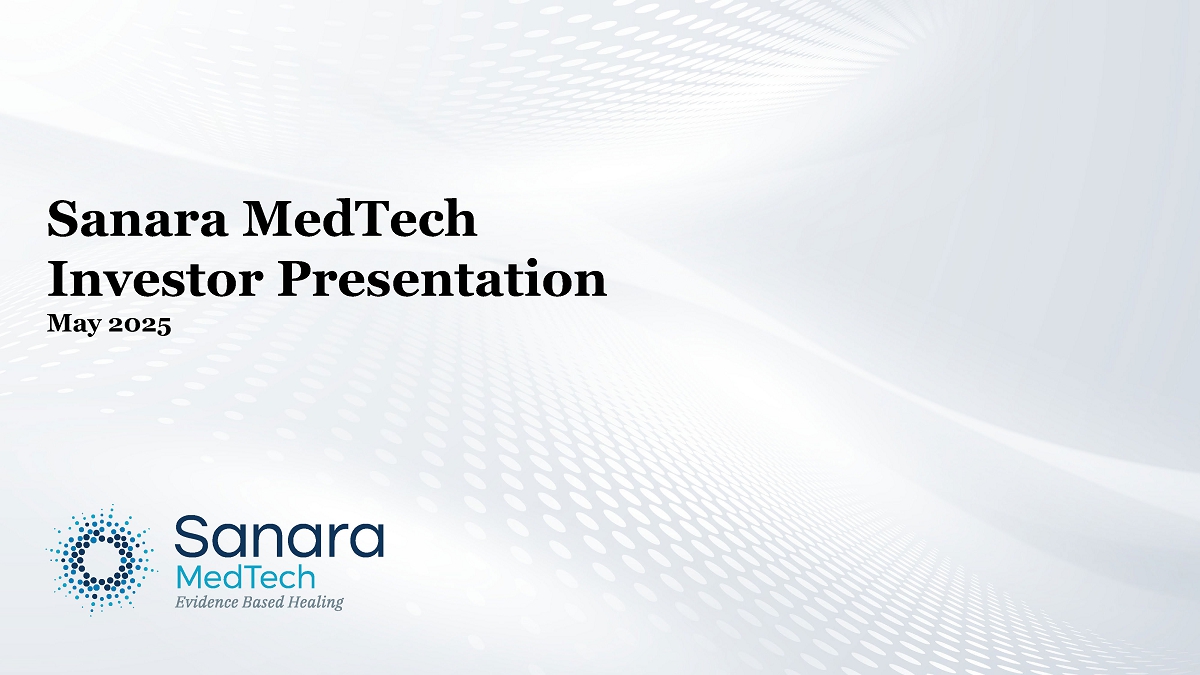 Sanara MedTech
Investor Presentation
May 2025

Sanara
MedTech
Evidence Based Healing